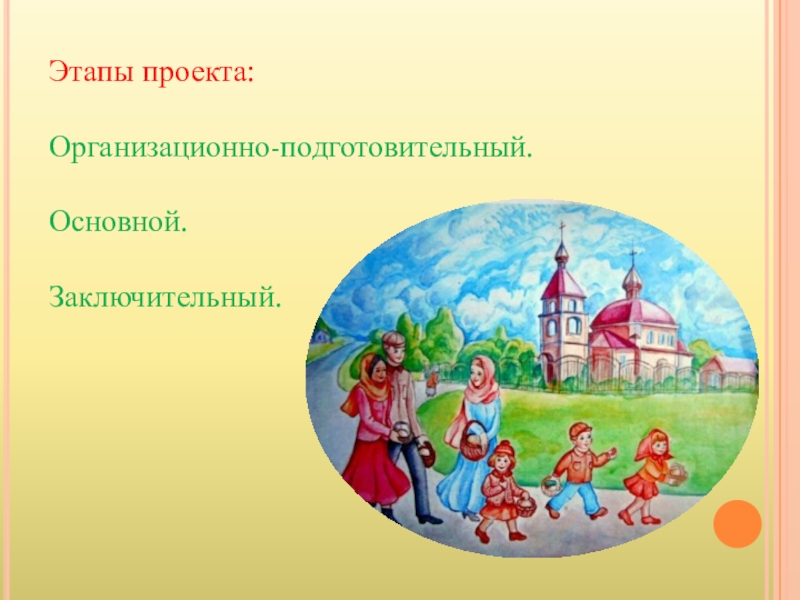 Этапы проекта:

Организационно-подготовительный.

Основной.

Заключительный.